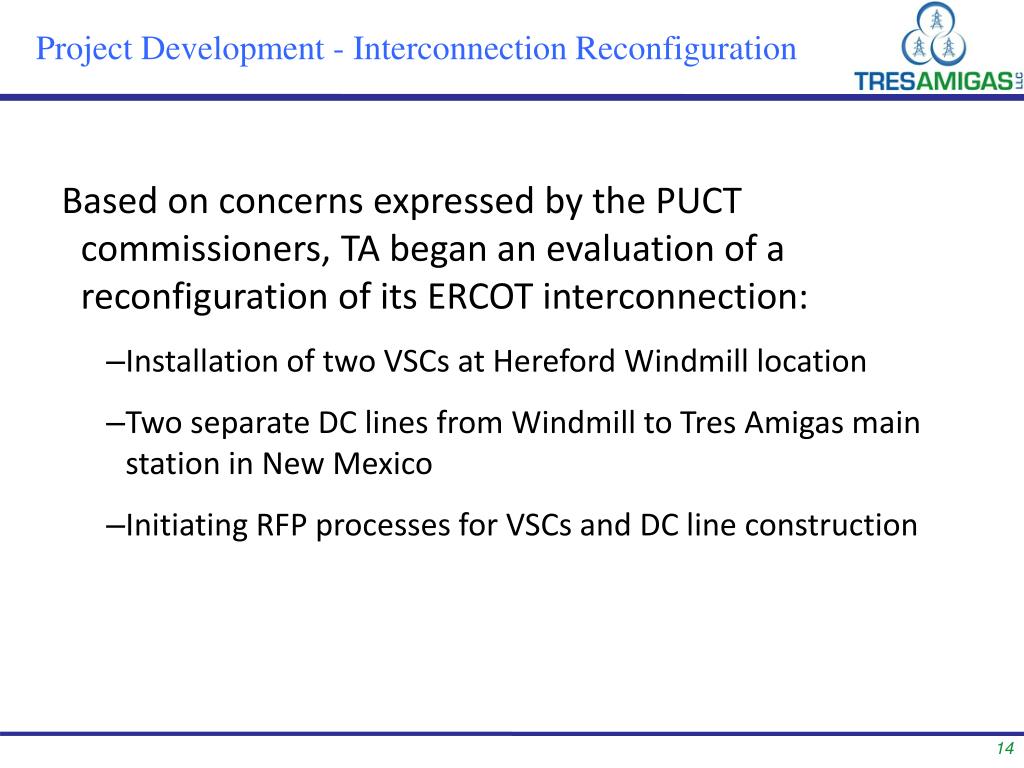 Project Development - Interconnection Reconfiguration

TRESAMIGAS LLC

Based on concerns expressed by the PUCT commissioners, TA began an evaluation of a reconfiguration of its ERCOT interconnection:

–Installation of two VSCs at Hereford Windmill location

–Two separate DC lines from Windmill to Tres Amigas main station in New Mexico

–Initiating RFP processes for VSCs and DC line construction

14